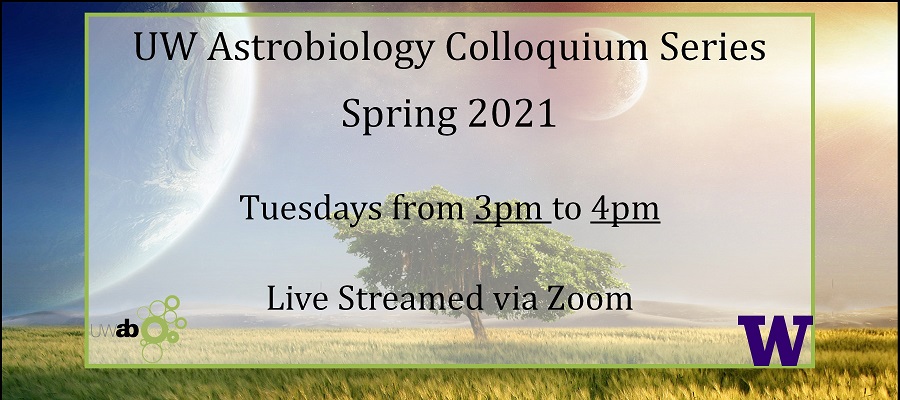 UW Astrobiology Colloquium Series

Spring 2021

Tuesdays from 3pm to 4pm

Live Streamed via Zoom

UWab

W